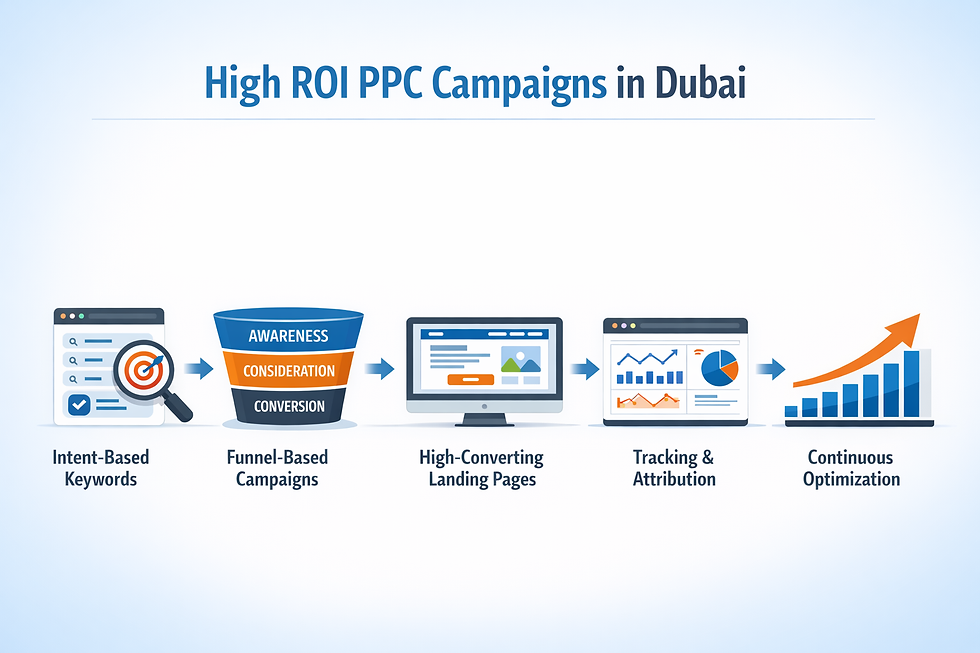 High ROI PPC Campaigns in Dubai

AWARENESS
CONSIDERATION
CONVERSION

Intent-Based Keywords

Funnel-Based Campaigns

High-Converting Landing Pages

Tracking & Attribution

Continuous Optimization